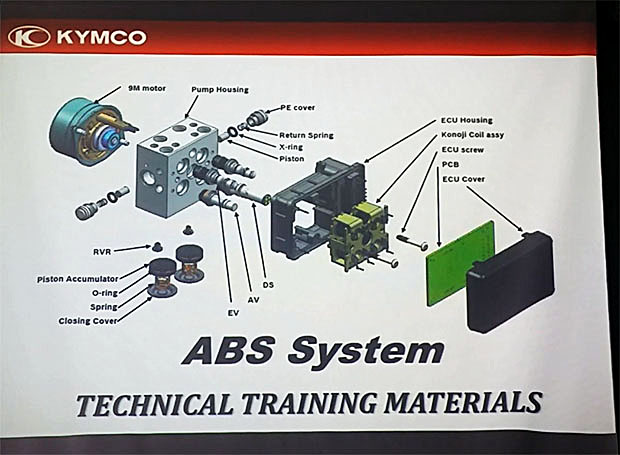 KYMCO

9M motor
Pump Housing
PE cover
Return Spring
X-ring
Piston
ECU Housing
Konoji Coil assy
ECU screw
PCB
ECU Cover
RVR
Piston Accumulator
O-ring
Spring
Closing Cover
EV
AV
DS

ABS System

TECHNICAL TRAINING MATERIALS